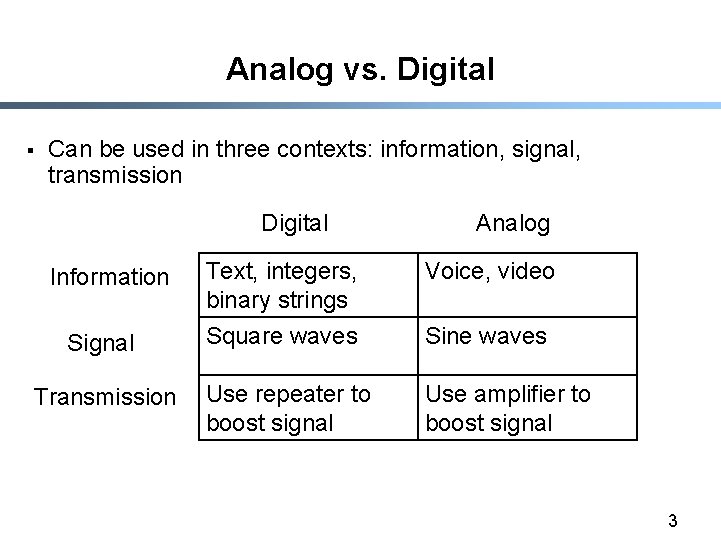 Analog vs. Digital

▪ Can be used in three contexts: information, signal, transmission

| | Digital | Analog |
|---|---|---|
| Information | Text, integers, binary strings | Voice, video |
| Signal | Square waves | Sine waves |
| Transmission | Use repeater to boost signal | Use amplifier to boost signal |

3